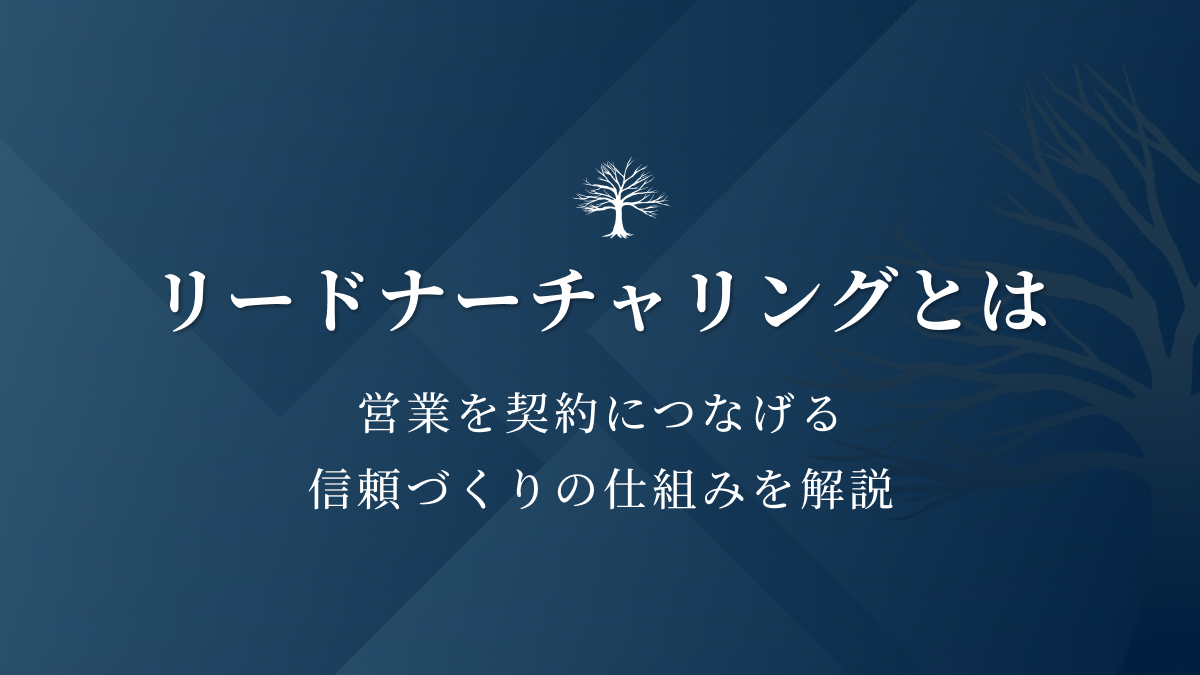 リードナーチャリングとは

営業を契約につなげる
信頼づくりの仕組みを解説